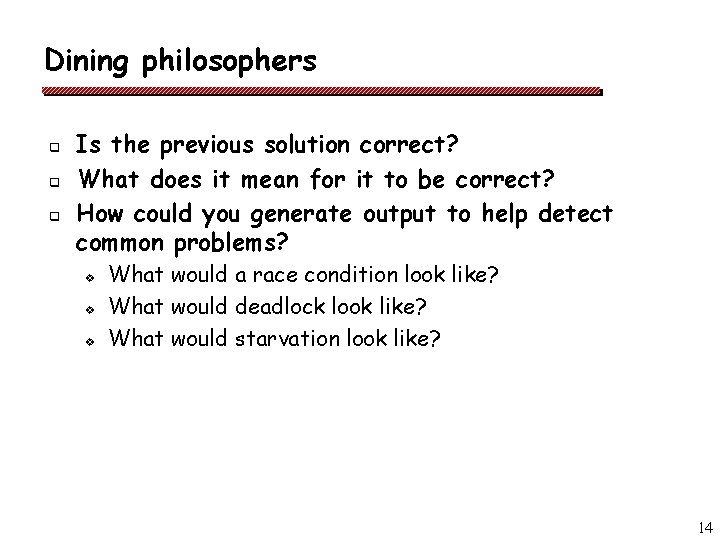 Dining philosophers

Is the previous solution correct?

What does it mean for it to be correct?

How could you generate output to help detect common problems?

What would a race condition look like?

What would deadlock look like?

What would starvation look like?

14